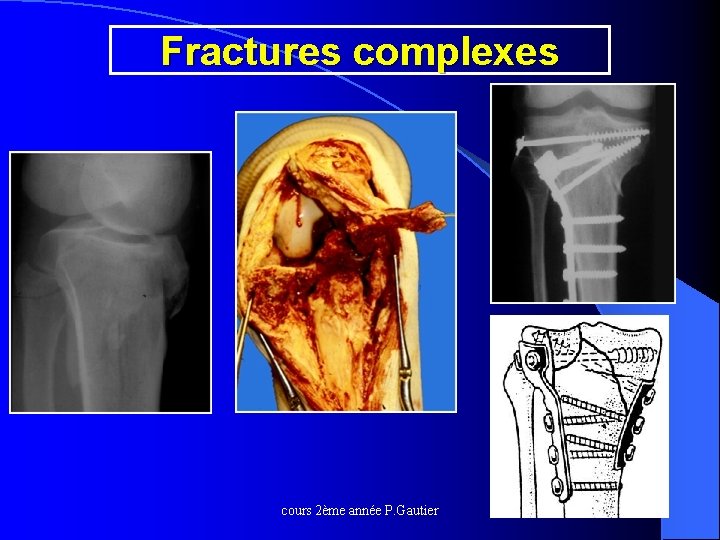 Fractures complexes

cours 2ème année P.Gautier